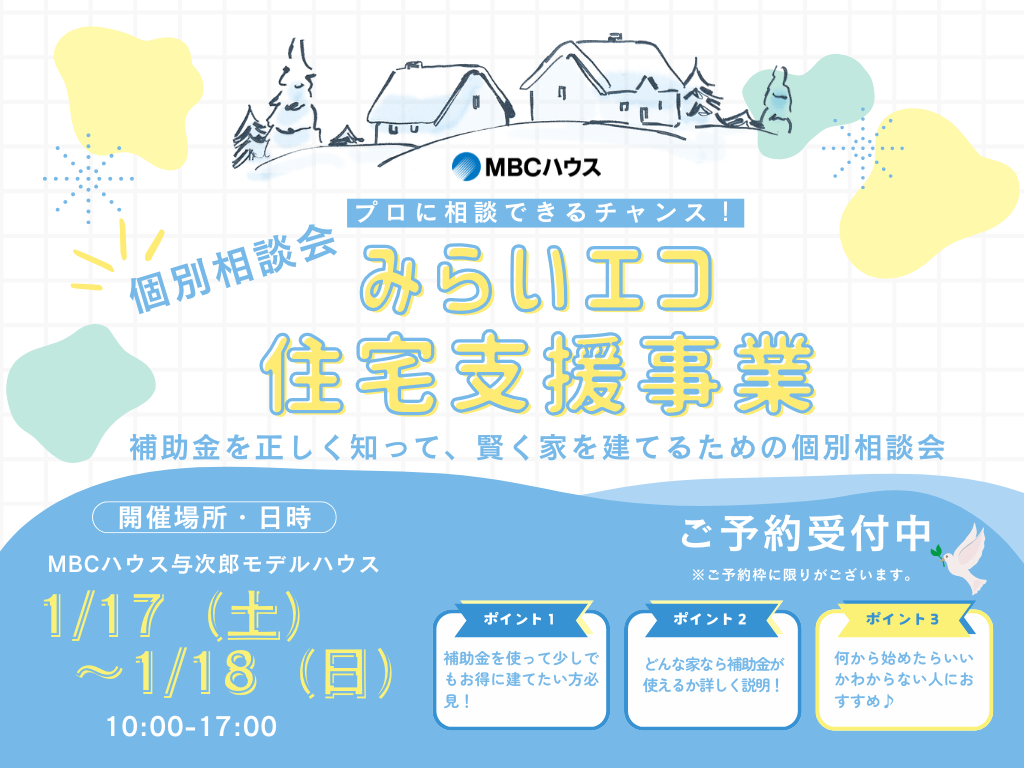 MBCハウス

プロに相談できるチャンス！

個別相談会

みらいエコ
住宅支援事業

補助金を正しく知って、賢く家を建てるための個別相談会

開催場所・日時

MBCハウス与次郎モデルハウス

1/17（土）
～1/18（日）

10:00-17:00

ご予約受付中

※ご予約枠に限りがございます。

ポイント１
補助金を使って少しでもお得に建てたい方必見！

ポイント２
どんな家なら補助金が使えるか詳しく説明！

ポイント３
何から始めたらいいかわからない人におすすめ♪